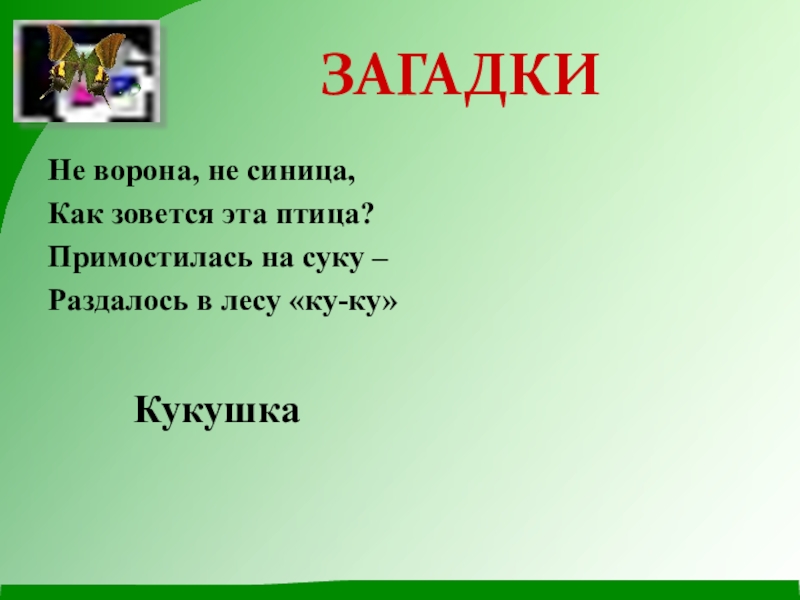 ЗАГАДКИ

Не ворона, не синица,
Как зовется эта птица?
Примостилась на суку –
Раздалось в лесу «ку-ку»

Кукушка